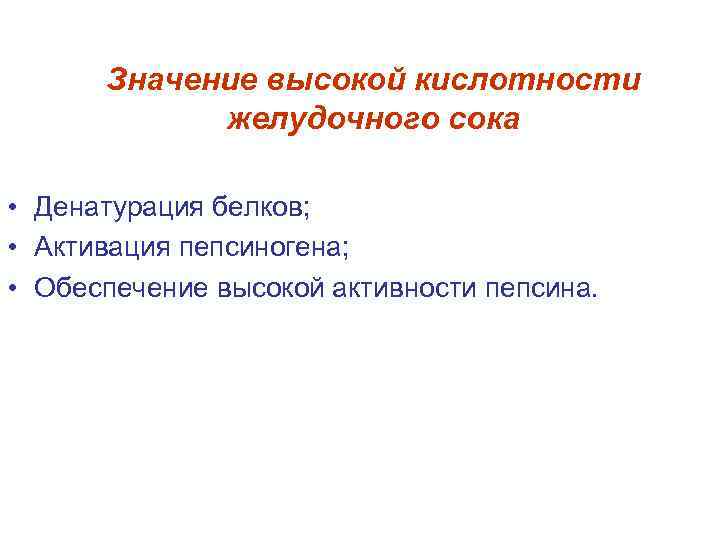 Значение высокой кислотности желудочного сока

• Денатурация белков;
• Активация пепсиногена;
• Обеспечение высокой активности пепсина.